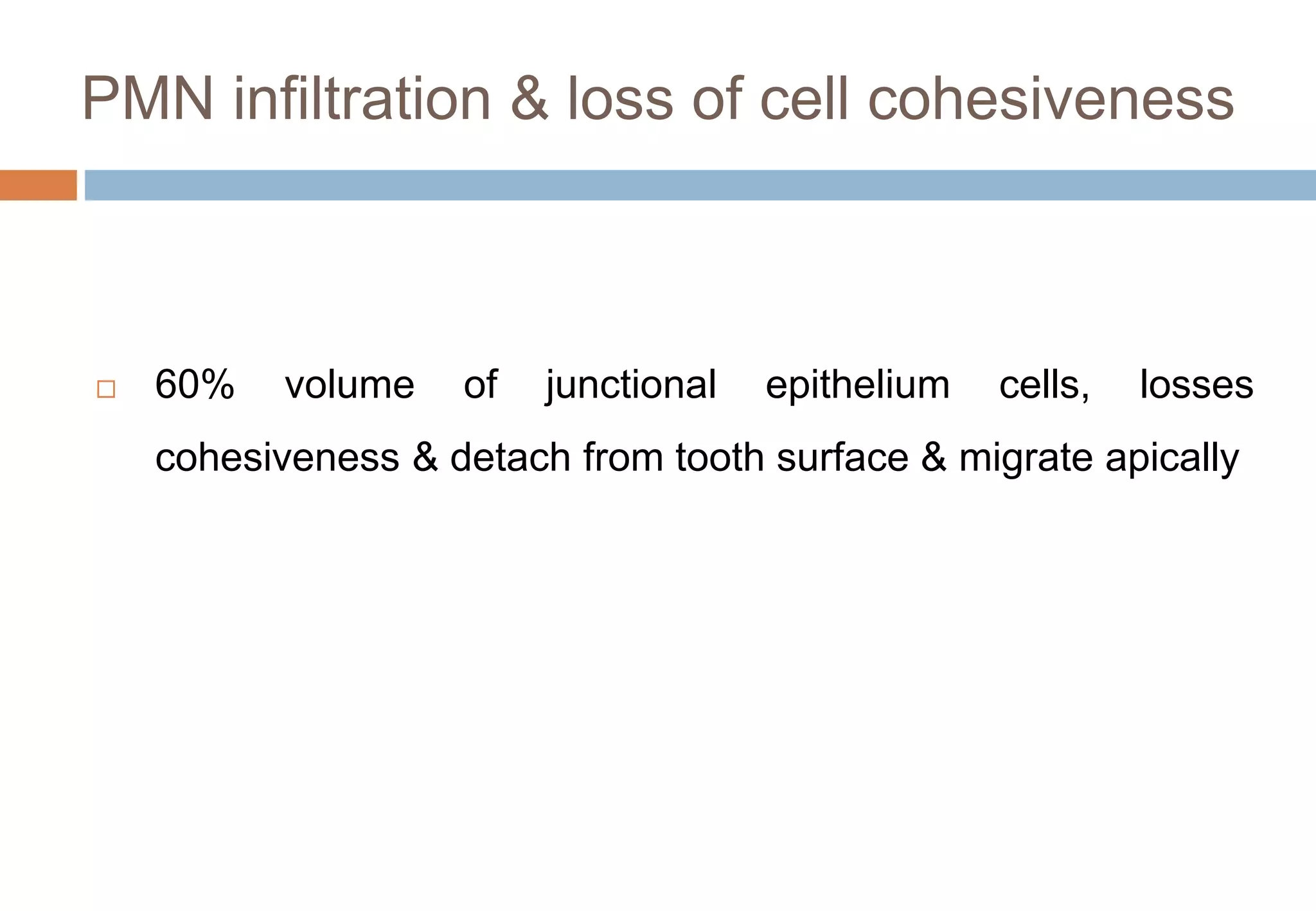 PMN infiltration & loss of cell cohesiveness

□ 60% volume of junctional epithelium cells, losses cohesiveness & detach from tooth surface & migrate apically